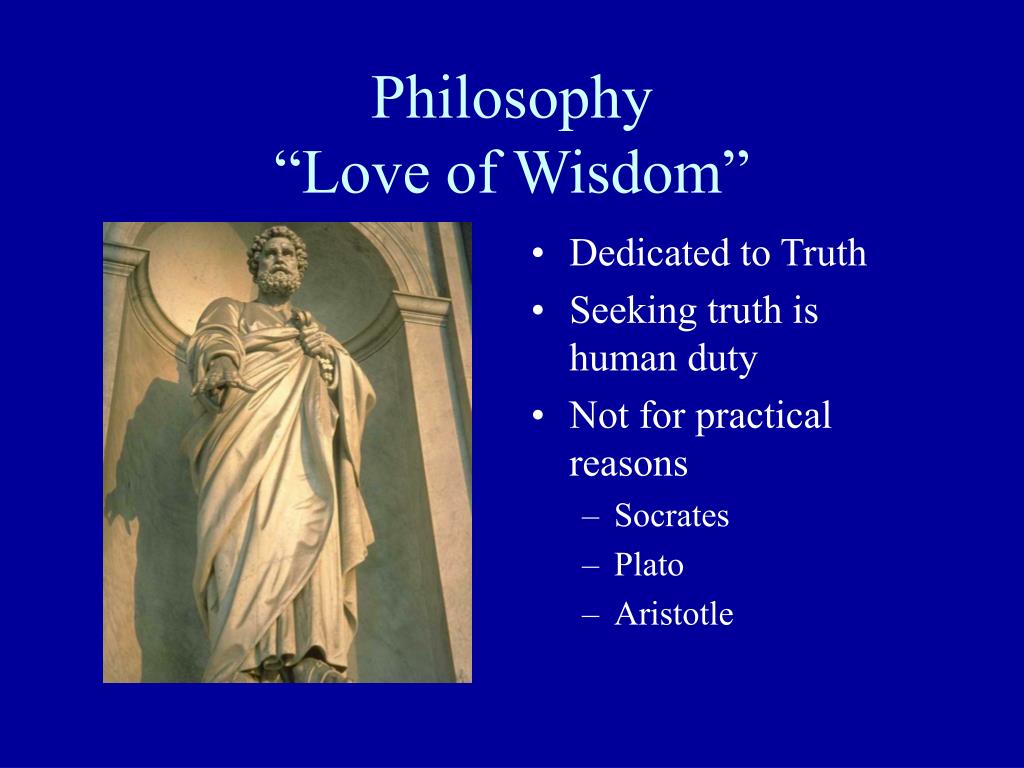 Philosophy
“Love of Wisdom”

• Dedicated to Truth
• Seeking truth is human duty
• Not for practical reasons
  – Socrates
  – Plato
  – Aristotle